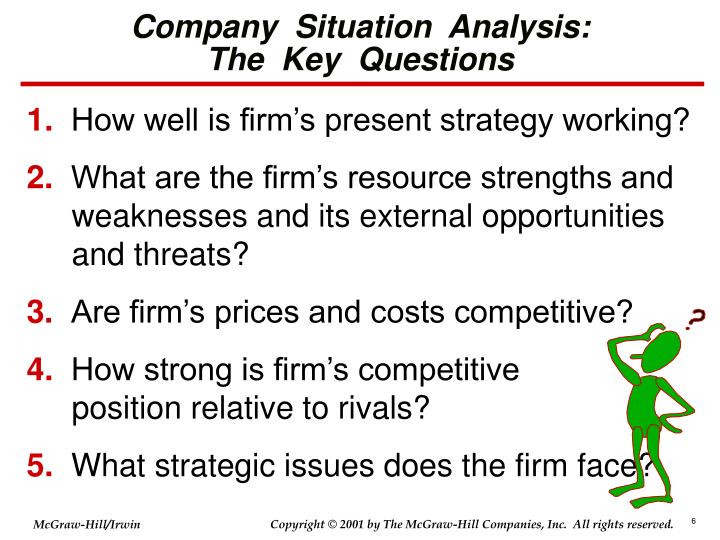 Company Situation Analysis: The Key Questions

1. How well is firm's present strategy working?

2. What are the firm's resource strengths and weaknesses and its external opportunities and threats?

3. Are firm's prices and costs competitive?

4. How strong is firm's competitive position relative to rivals?

5. What strategic issues does the firm face?

?

McGraw-Hill/Irwin Copyright © 2001 by The McGraw-Hill Companies, Inc. All rights reserved. 6